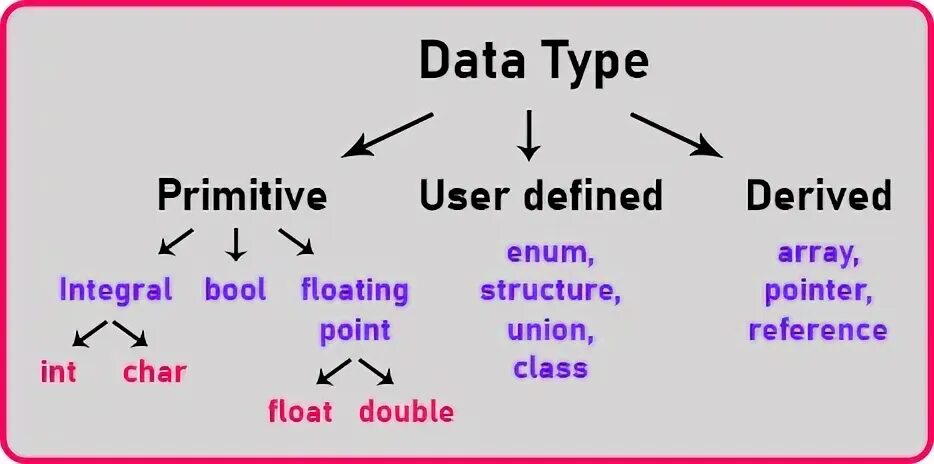 Data Type

Primitive

Integral

int char

bool

floating point

float double

User defined

enum, structure, union, class

Derived

array, pointer, reference